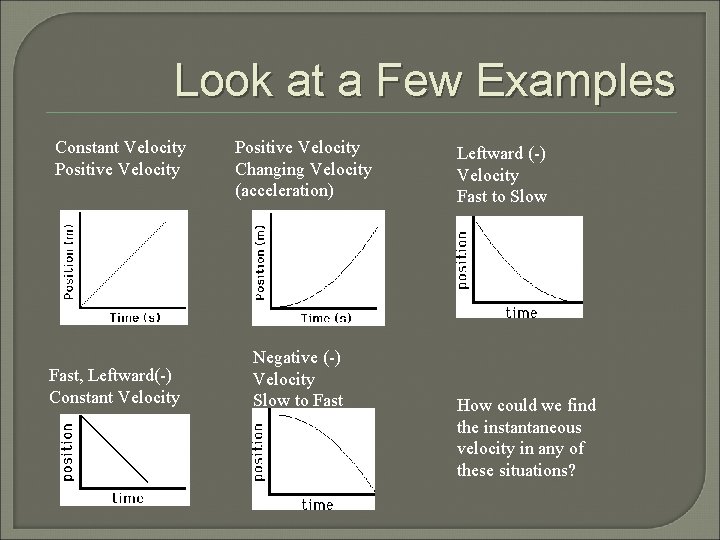 Look at a Few Examples

Constant Velocity
Positive Velocity

Position (m)
Time (s)

Positive Velocity
Changing Velocity
(acceleration)

Position (m)
Time (s)

Leftward (-)
Velocity
Fast to Slow

position
time

Fast, Leftward(-)
Constant Velocity

position
time

Negative (-)
Velocity
Slow to Fast

position
time

How could we find the instantaneous velocity in any of these situations?